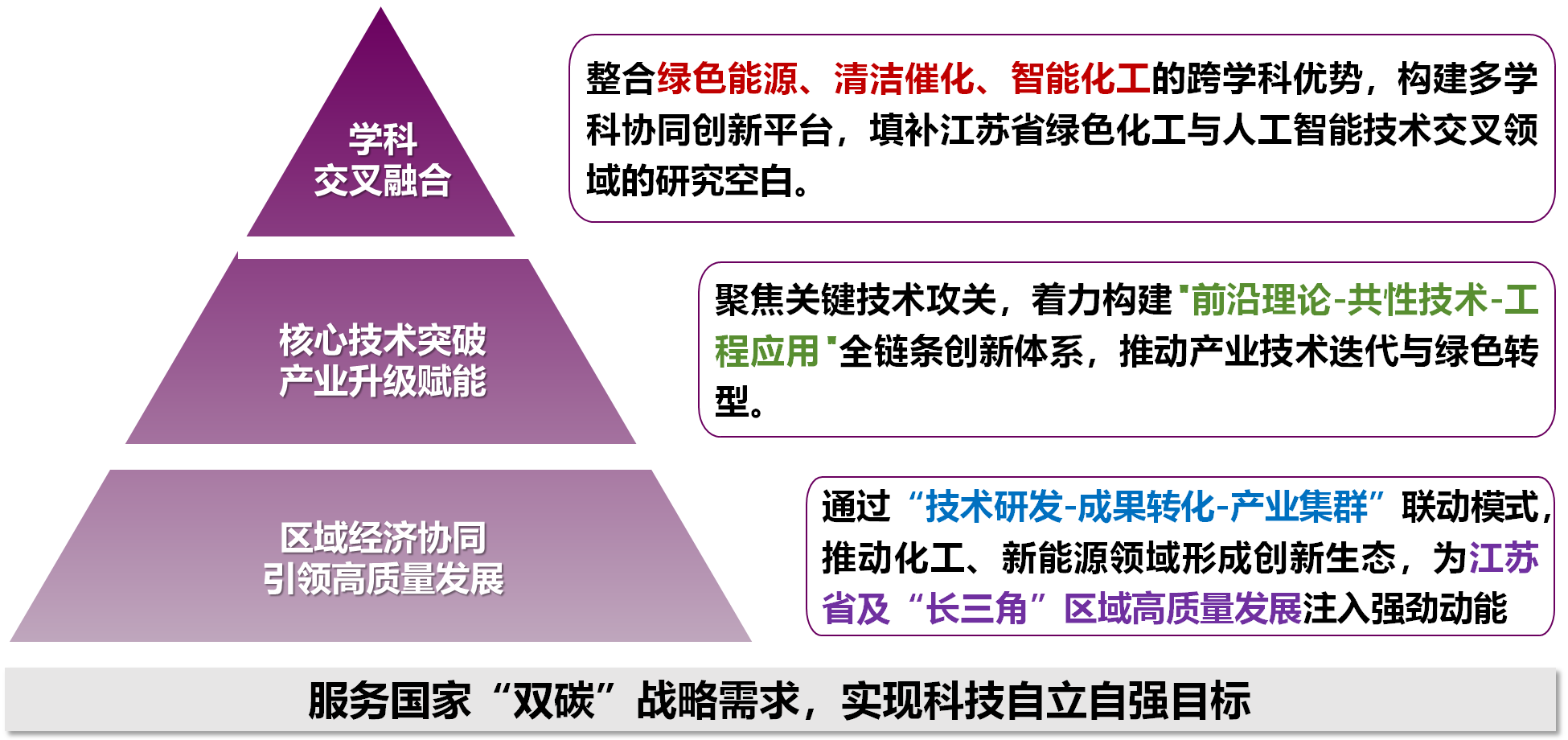 学科
交叉融合

整合绿色能源、清洁催化、智能化工的跨学科优势，构建多学科协同创新平台，填补江苏省绿色化工与人工智能技术交叉领域的研究空白。

核心技术突破
产业升级赋能

聚焦关键技术攻关，着力构建"前沿理论-共性技术-工程应用"全链条创新体系，推动产业技术迭代与绿色转型。

区域经济协同
引领高质量发展

通过“技术研发-成果转化-产业集群”联动模式，推动化工、新能源领域形成创新生态，为江苏省及“长三角”区域高质量发展注入强劲动能

服务国家“双碳”战略需求，实现科技自立自强目标